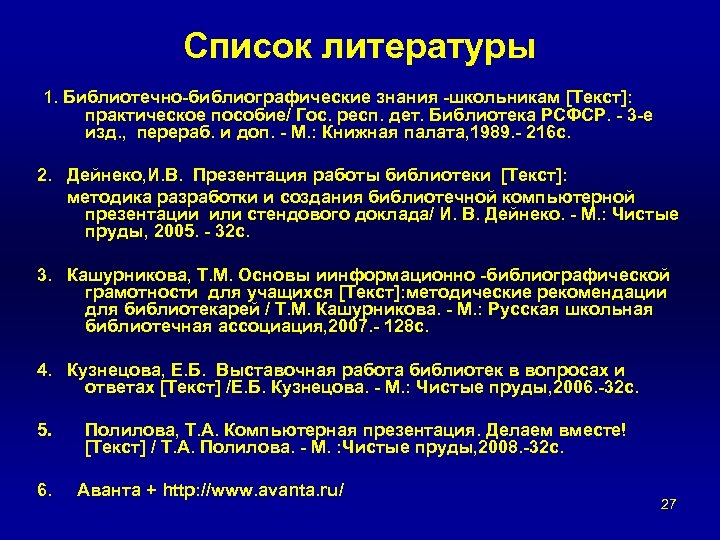 Список литературы

1. Библиотечно-библиографические знания -школьникам [Текст]: практическое пособие/ Гос. респ. дет. Библиотека РСФСР. - 3-е изд., перераб. и доп. - М.: Книжная палата,1989.- 216с.

2. Дейнеко,И.В. Презентация работы библиотеки [Текст]: методика разработки и создания библиотечной компьютерной презентации или стендового доклада/ И. В. Дейнеко. - М.: Чистые пруды, 2005. - 32с.

3. Кашурникова, Т.М. Основы иинформационно -библиографической грамотности для учащихся [Текст]:методические рекомендации для библиотекарей / Т.М. Кашурникова. - М.: Русская школьная библиотечная ассоциация,2007.- 128с.

4. Кузнецова, Е.Б. Выставочная работа библиотек в вопросах и ответах [Текст] /Е.Б. Кузнецова. - М.: Чистые пруды,2006.-32с.

5. Полилова, Т.А. Компьютерная презентация. Делаем вместе! [Текст] / Т.А. Полилова. - М. :Чистые пруды,2008.-32с.

6. Аванта + http://www.avanta.ru/

27